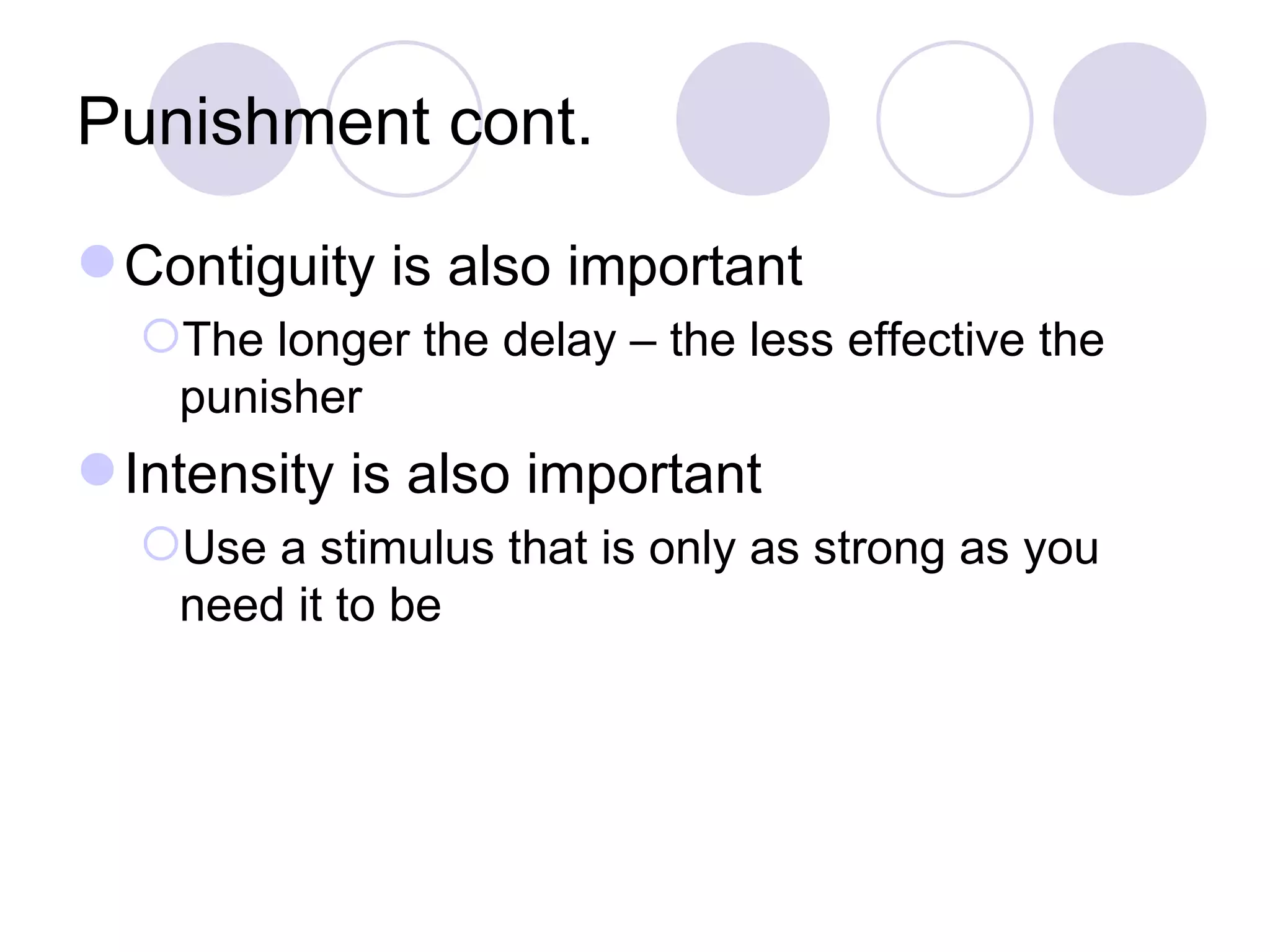 Punishment cont.

Contiguity is also important

The longer the delay – the less effective the punisher

Intensity is also important

Use a stimulus that is only as strong as you need it to be